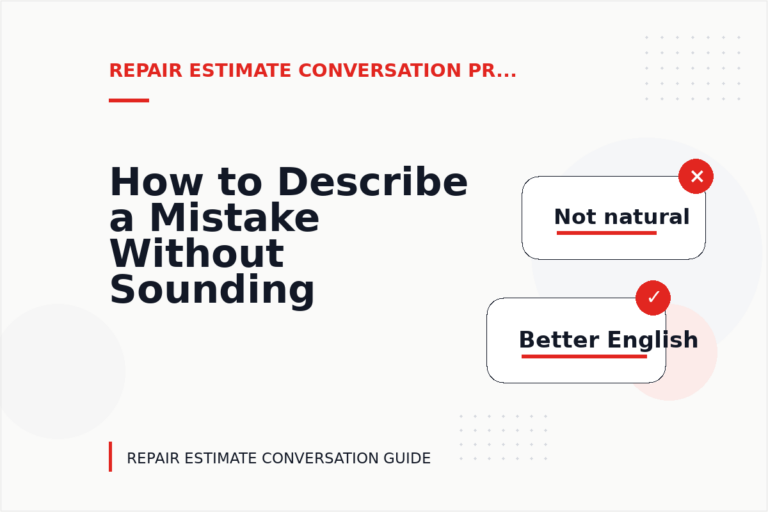 REPAIR ESTIMATE CONVERSATION PR...

How to Describe a Mistake Without Sounding

Not natural

Better English

REPAIR ESTIMATE CONVERSATION GUIDE